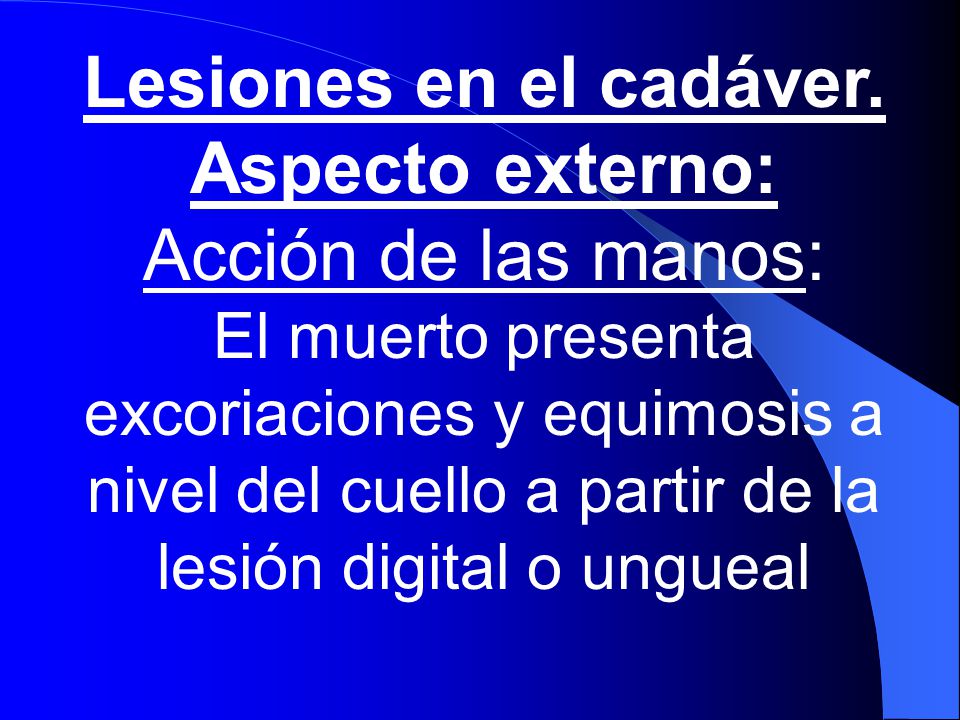 Lesiones en el cadáver. Aspecto externo:
Acción de las manos:
El muerto presenta excoriaciones y equimosis a nivel del cuello a partir de la lesión digital o ungueal